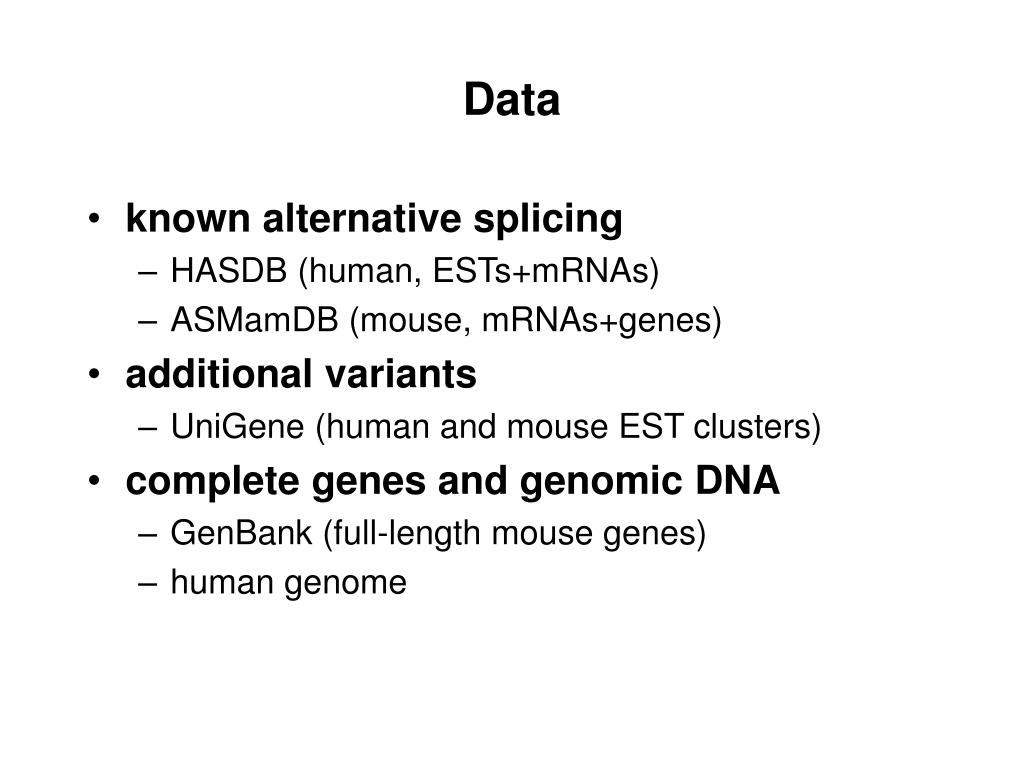 Data

• known alternative splicing
– HASDB (human, ESTs+mRNAs)
– ASMamDB (mouse, mRNAs+genes)
• additional variants
– UniGene (human and mouse EST clusters)
• complete genes and genomic DNA
– GenBank (full-length mouse genes)
– human genome